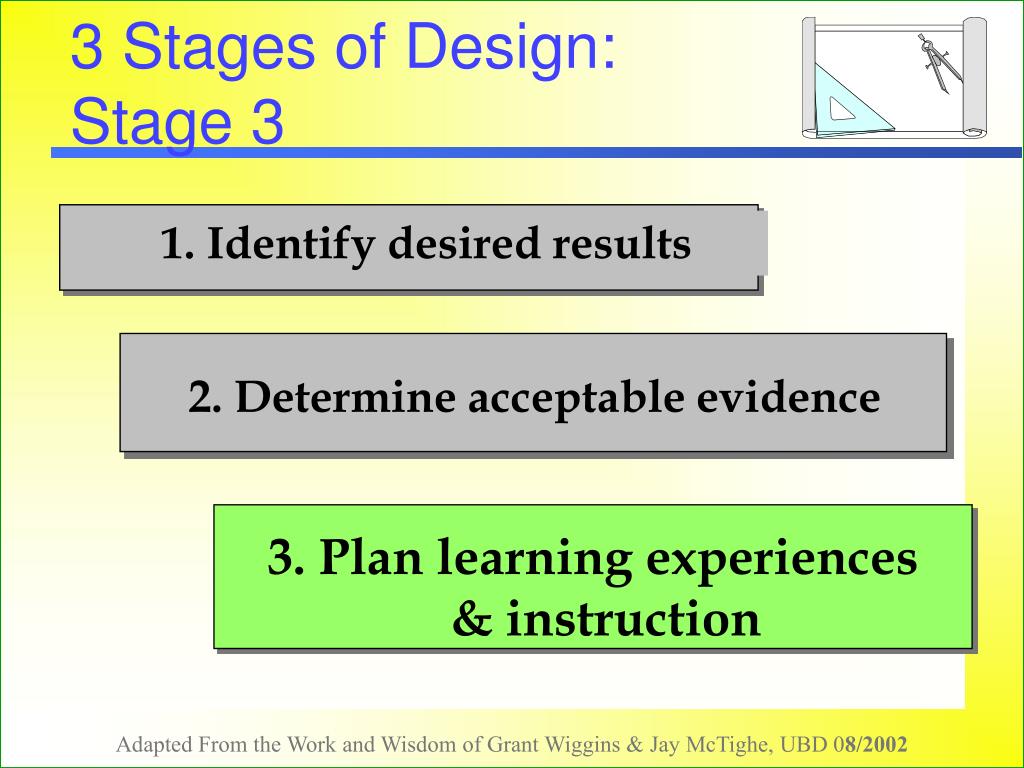 3 Stages of Design:
Stage 3

1. Identify desired results

2. Determine acceptable evidence

3. Plan learning experiences & instruction

Adapted From the Work and Wisdom of Grant Wiggins & Jay McTighe, UBD 08/2002